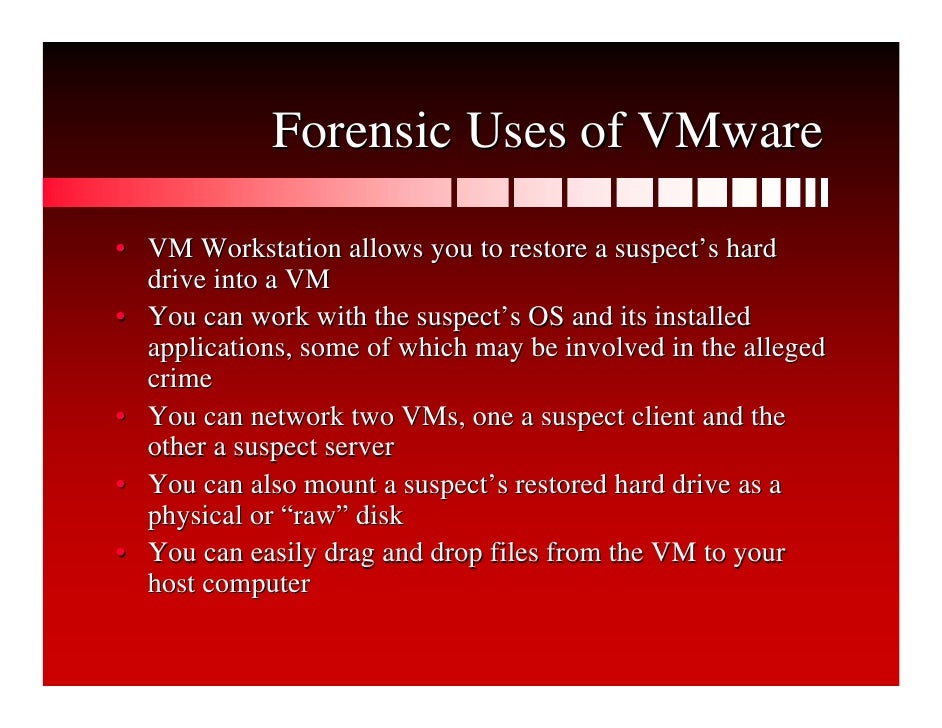 Forensic Uses of VMware

• VM Workstation allows you to restore a suspect’s hard drive into a VM
• You can work with the suspect’s OS and its installed applications, some of which may be involved in the alleged crime
• You can network two VMs, one a suspect client and the other a suspect server
• You can also mount a suspect’s restored hard drive as a physical or “raw” disk
• You can easily drag and drop files from the VM to your host computer